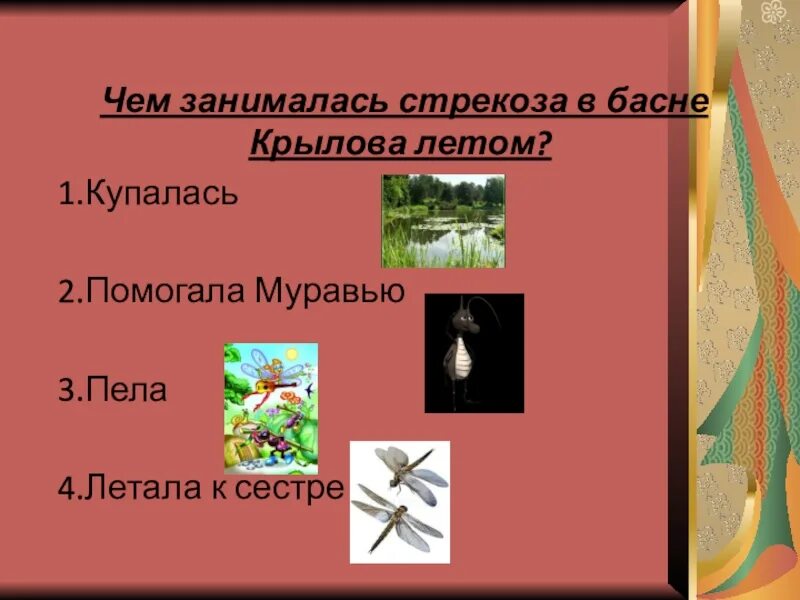 Чем занималась стрекоза в басне Крылова летом?

1.Купалась

2.Помогала Муравью

3.Пела

4.Летала к сестре